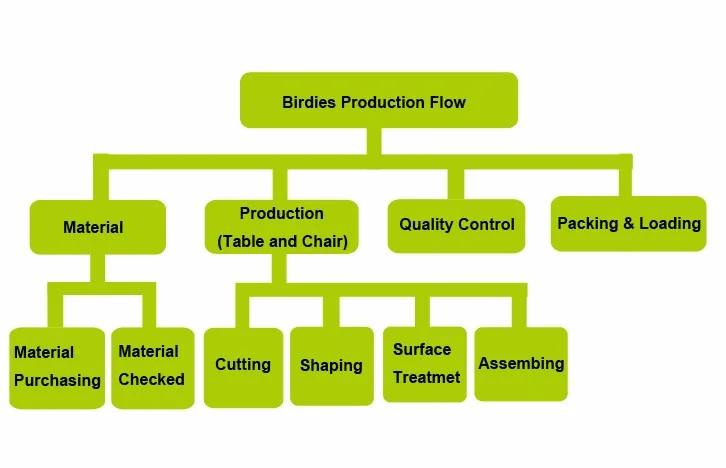 Birdies Production Flow

Material

Production (Table and Chair)

Quality Control

Packing & Loading

Material Purchasing

Material Checked

Cutting

Shaping

Surface Treatmet

Assembing